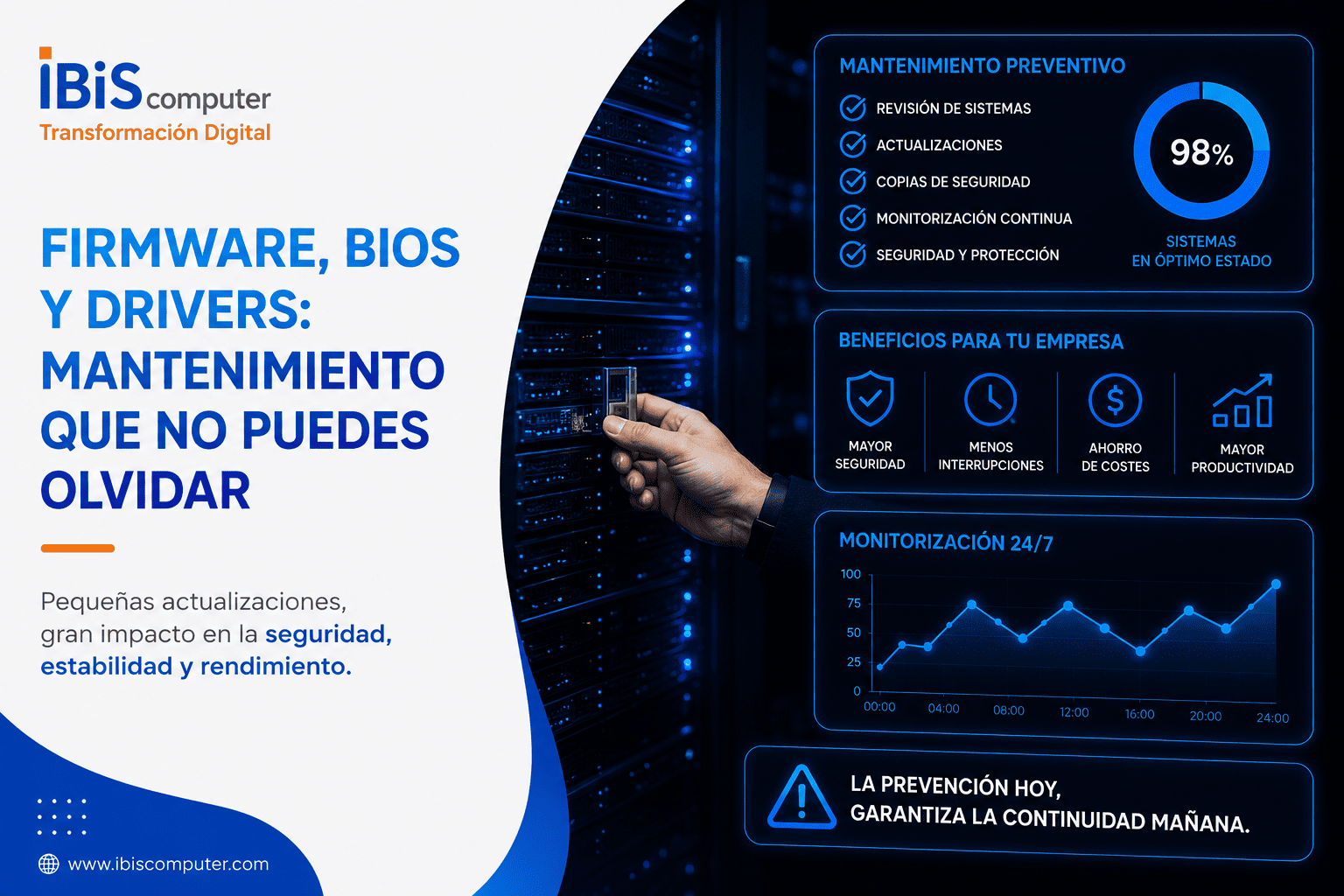 iBiS computer
Transformación Digital

FIRMWARE, BIOS Y DRIVERS: MANTENIMIENTO QUE NO PUEDES OLVIDAR

Pequeñas actualizaciones, gran impacto en la seguridad, estabilidad y rendimiento.

www.ibiscomputer.com

MANTENIMIENTO PREVENTIVO
REVISIÓN DE SISTEMAS
ACTUALIZACIONES
COPIAS DE SEGURIDAD
MONITORIZACIÓN CONTINUA
SEGURIDAD Y PROTECCIÓN
98%
SISTEMAS EN ÓPTIMO ESTADO

BENEFICIOS PARA TU EMPRESA
MAYOR SEGURIDAD
MENOS INTERRUPCIONES
AHORRO DE COSTES
MAYOR PRODUCTIVIDAD

MONITORIZACIÓN 24/7
100
75
50
25
0
00:00
04:00
08:00
12:00
16:00
20:00
24:00

LA PREVENCIÓN HOY, GARANTIZA LA CONTINUIDAD MAÑANA.